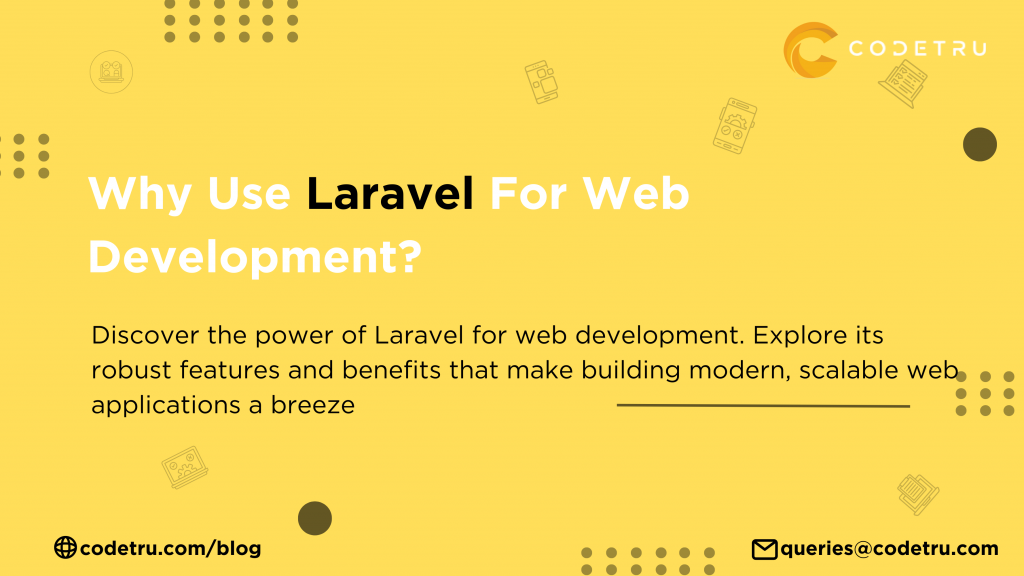 CODETRU

Why Use Laravel For Web Development?

Discover the power of Laravel for web development. Explore its robust features and benefits that make building modern, scalable web applications a breeze

codetru.com/blog

queries@codetru.com